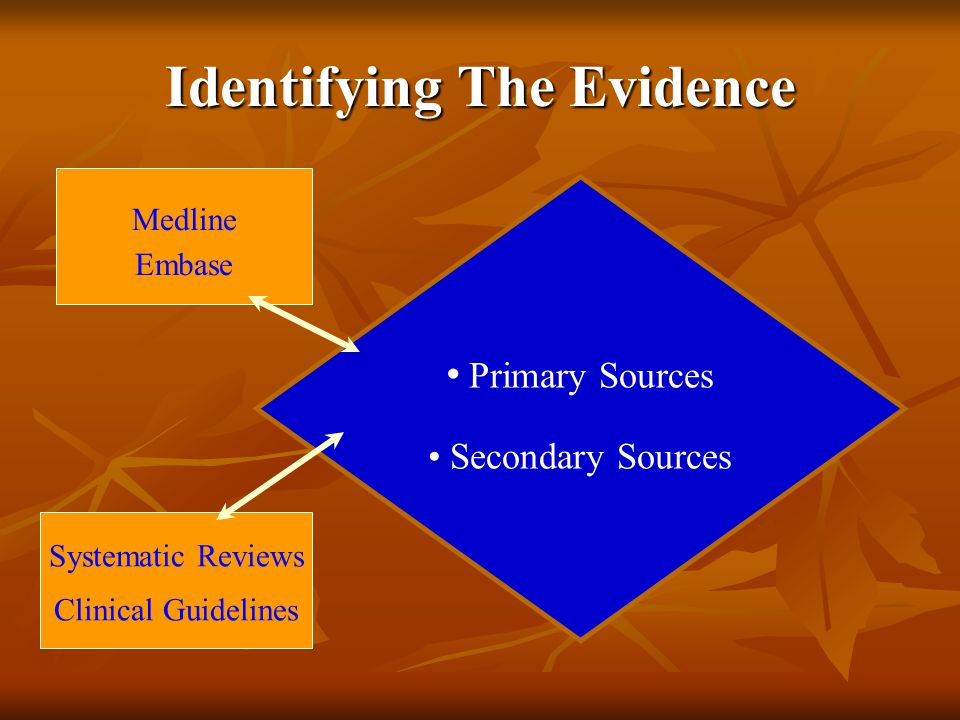 Identifying The Evidence

Medline
Embase

• Primary Sources

• Secondary Sources

Systematic Reviews
Clinical Guidelines